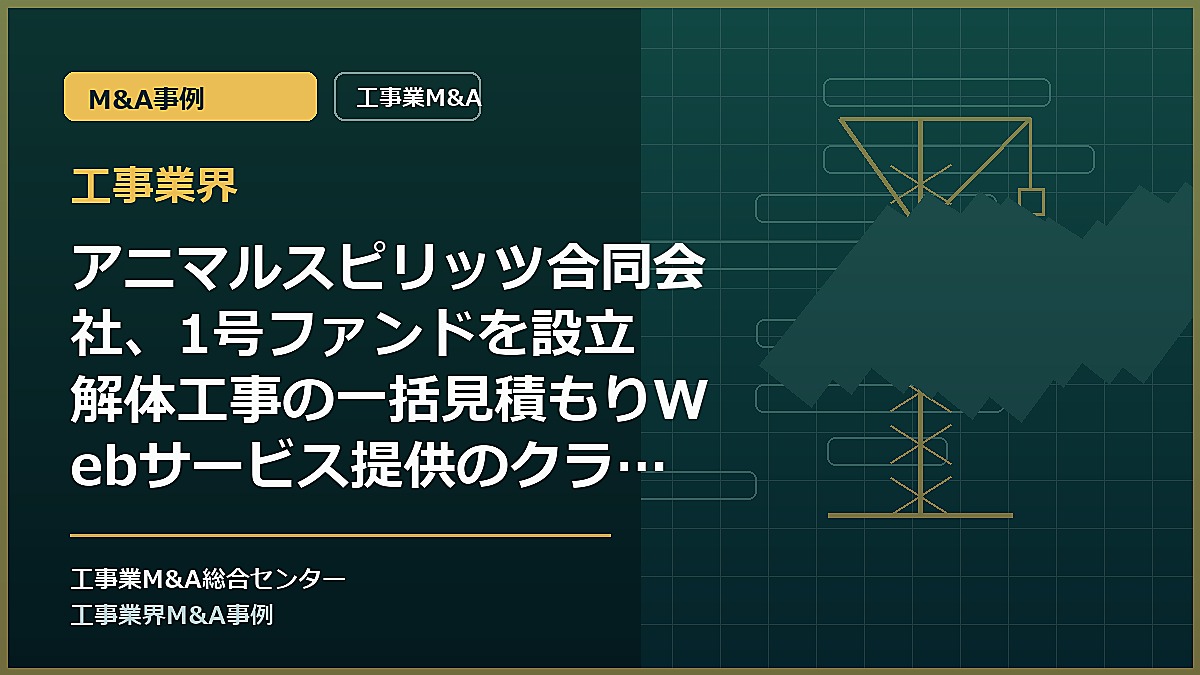 M&A事例

工事業M&A

工事業界

アニマルスピリッツ合同会社、1号ファンドを設立 解体工事の一括見積もりWebサービス提供のクラ…

工事業M&A総合センター
工事業界M&A事例